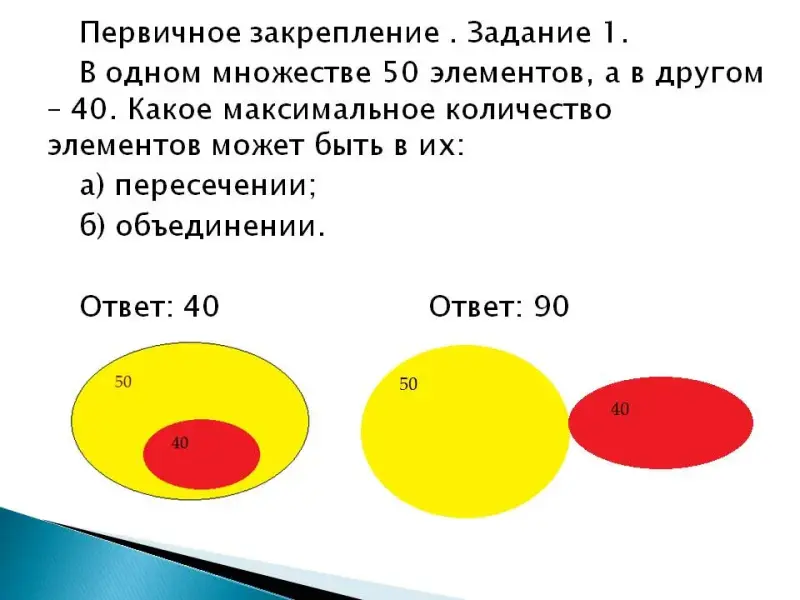 Первичное закрепление . Задание 1.

В одном множестве 50 элементов, а в другом – 40. Какое максимальное количество элементов может быть в их:

а) пересечении;

б) объединении.

Ответ: 40

Ответ: 90

50

40

50

40